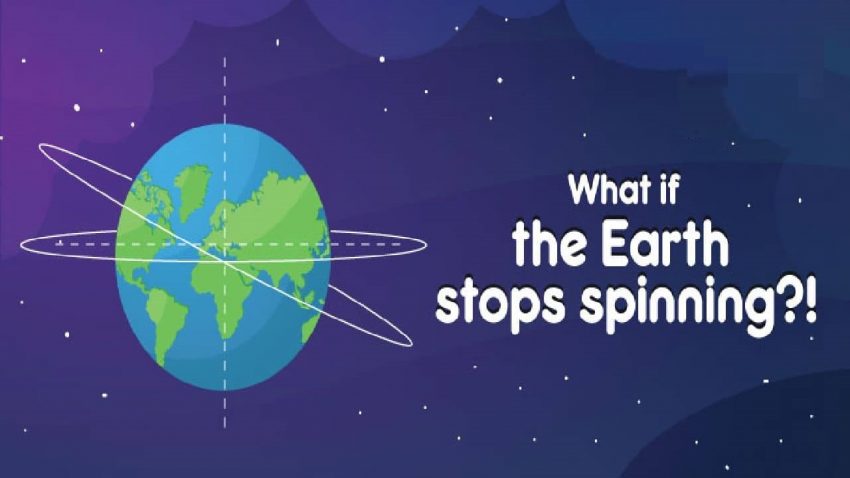 What if
the Earth
stops spinning?!